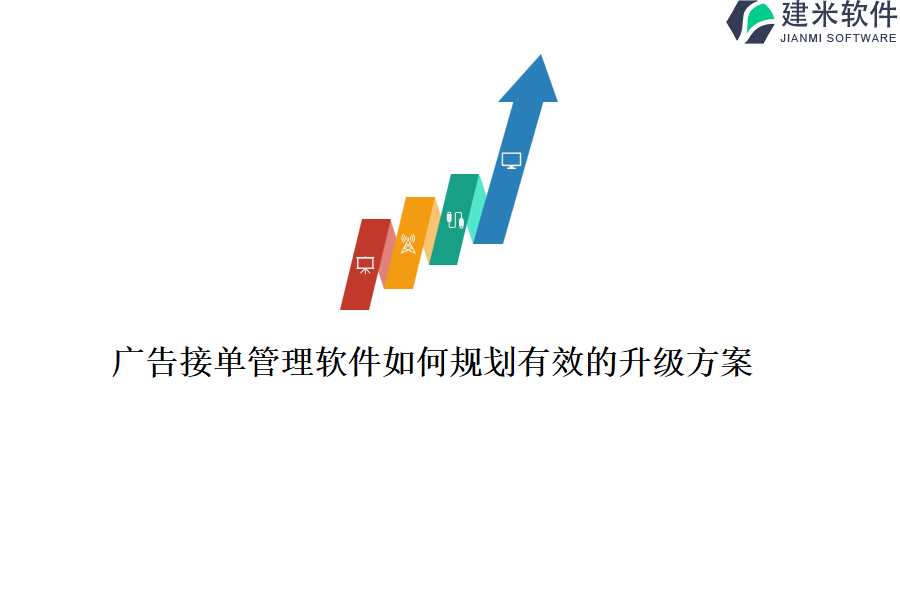 建米软件
JIANMI SOFTWARE

广告接单管理软件如何规划有效的升级方案